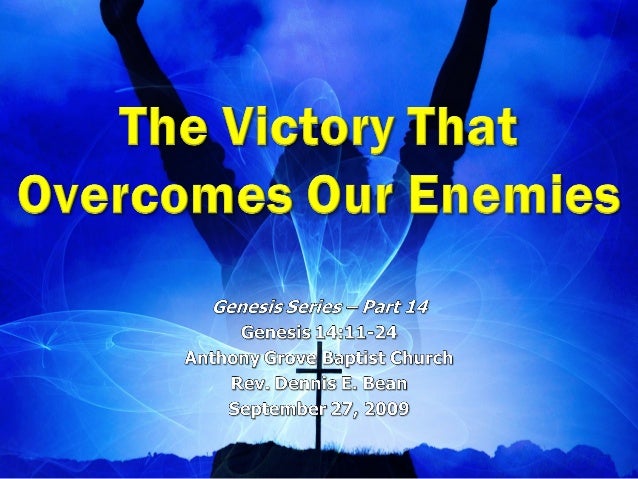 The Victory That Overcomes Our Enemies

Genesis Series – Part 14
Genesis 14:11-24
Anthony Grove Baptist Church
Rev. Dennis E. Bean
September 27, 2009